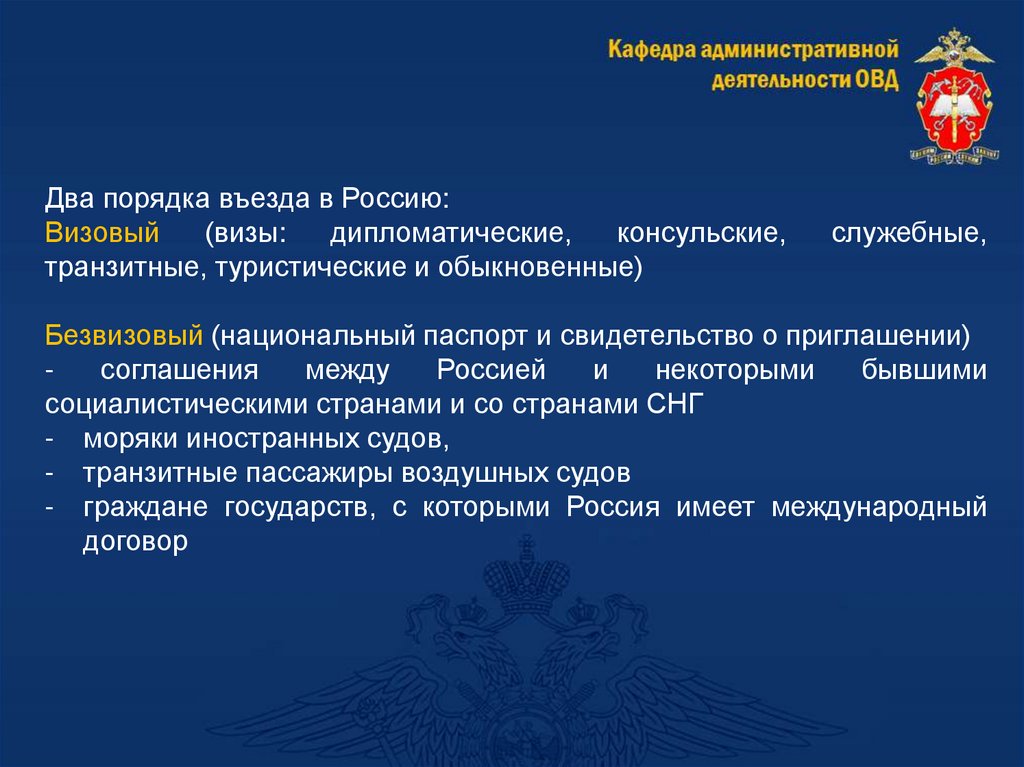 Кафедра административной деятельности ОВД

Два порядка въезда в Россию:
Визовый (визы: дипломатические, консульские, служебные, транзитные, туристические и обыкновенные)

Безвизовый (национальный паспорт и свидетельство о приглашении)
- соглашения между Россией и некоторыми бывшими социалистическими странами и со странами СНГ
- моряки иностранных судов,
- транзитные пассажиры воздушных судов
- граждане государств, с которыми Россия имеет международный договор